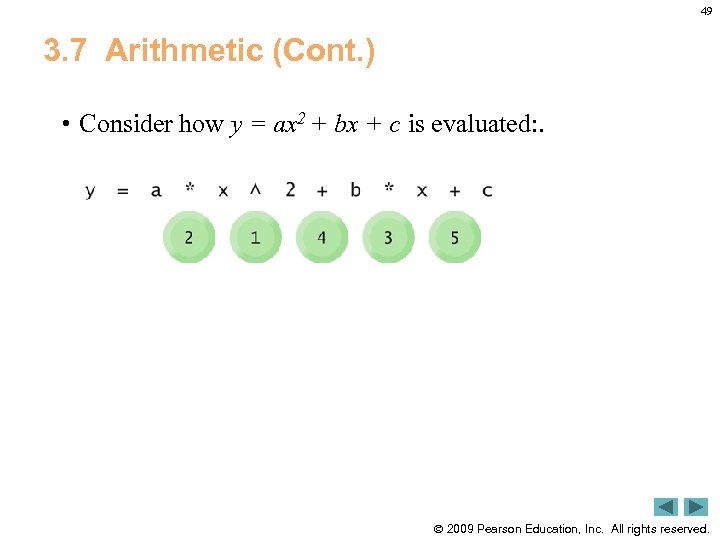 49

3.7 Arithmetic (Cont.)

• Consider how $y = ax^2 + bx + c$ is evaluated:.

y = a * x ^ 2 + b * x + c

2 1 4 3 5

© 2009 Pearson Education, Inc. All rights reserved.